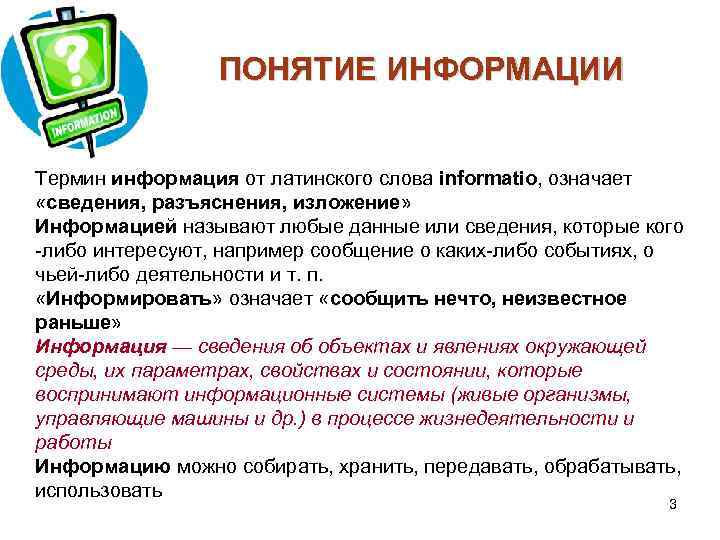 ?

INFORMATION

ПОНЯТИЕ ИНФОРМАЦИИ

Термин информация от латинского слова informatio, означает «сведения, разъяснения, изложение»
Информацией называют любые данные или сведения, которые кого -либо интересуют, например сообщение о каких-либо событиях, о чьей-либо деятельности и т. п.
«Информировать» означает «сообщить нечто, неизвестное раньше»
Информация — сведения об объектах и явлениях окружающей среды, их параметрах, свойствах и состоянии, которые воспринимают информационные системы (живые организмы, управляющие машины и др.) в процессе жизнедеятельности и работы
Информацию можно собирать, хранить, передавать, обрабатывать, использовать

3